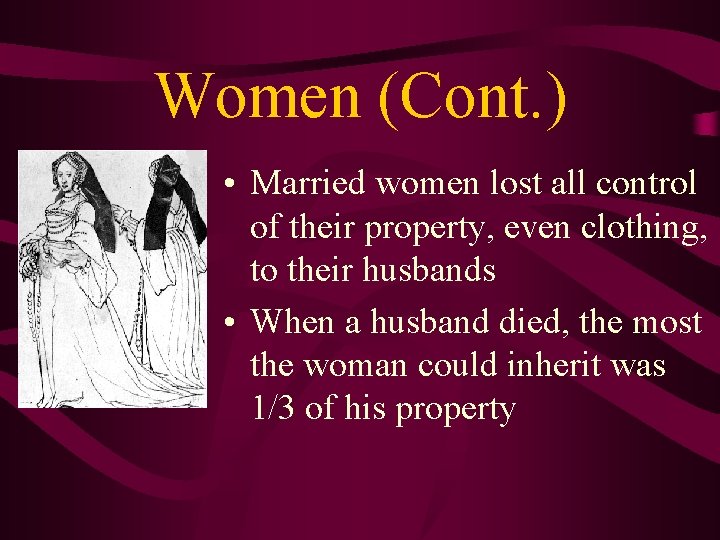 Women (Cont.)

• Married women lost all control of their property, even clothing, to their husbands

• When a husband died, the most the woman could inherit was 1/3 of his property